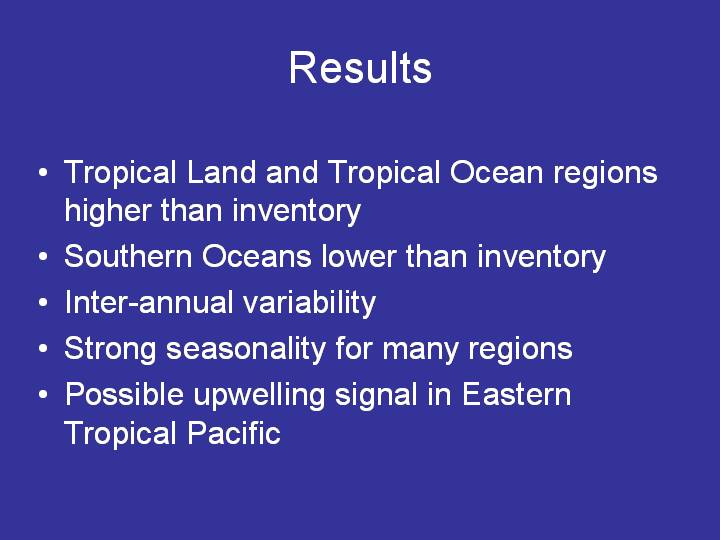 Results

• Tropical Land and Tropical Ocean regions higher than inventory
• Southern Oceans lower than inventory
• Inter-annual variability
• Strong seasonality for many regions
• Possible upwelling signal in Eastern Tropical Pacific